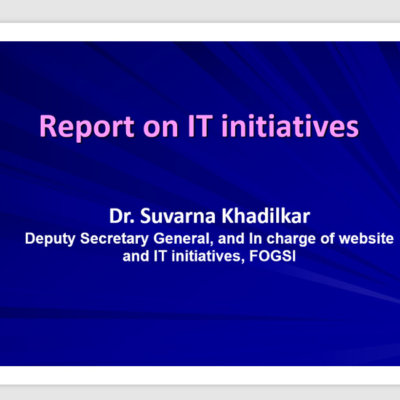 Report on IT initiatives

Dr. Suvarna Khadilkar
Deputy Secretary General, and In charge of website and IT initiatives, FOGSI